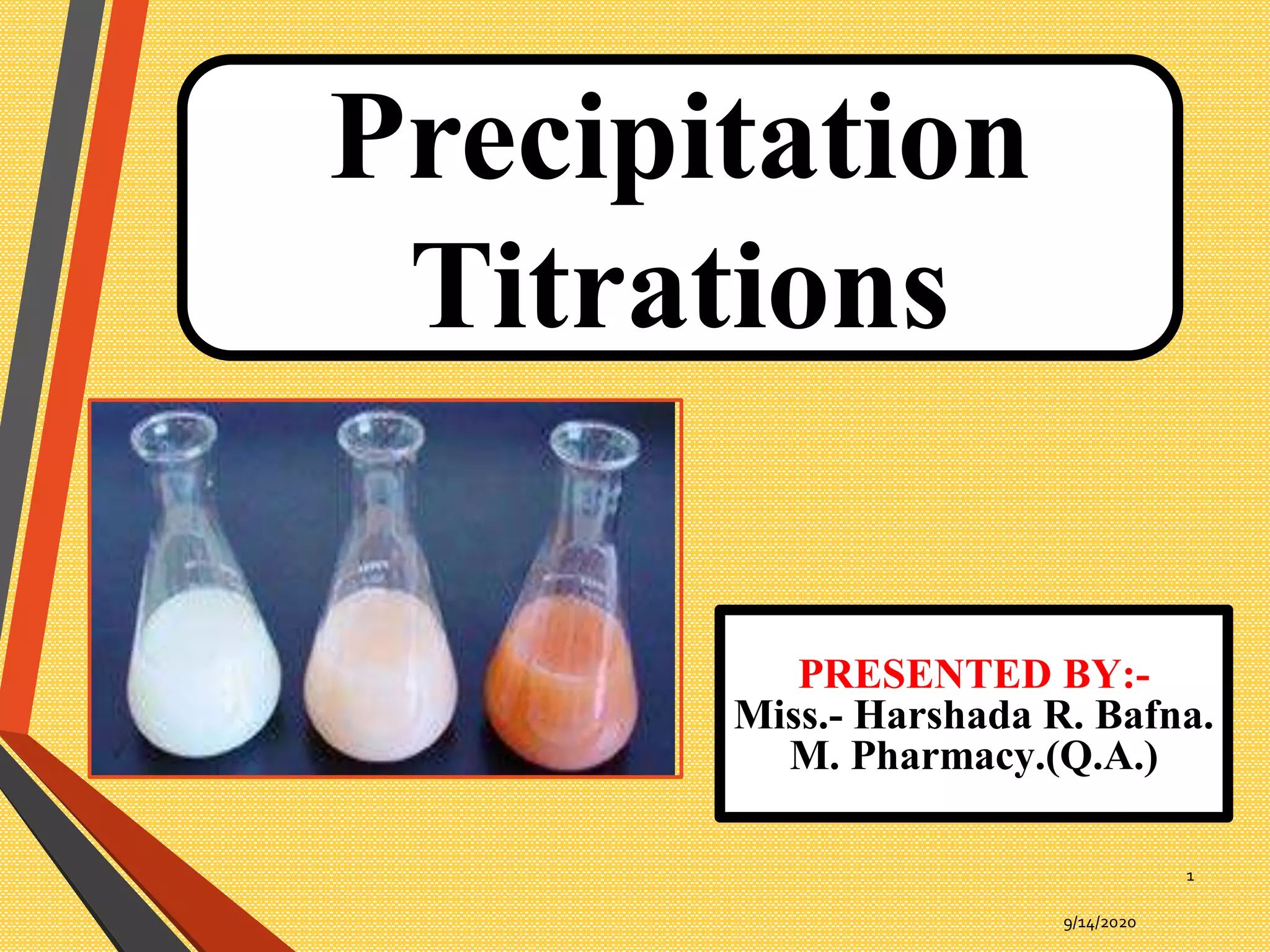 Precipitation Titrations

PRESENTED BY:-
Miss.- Harshada R. Bafna.
M. Pharmacy.(Q.A.)

1

9/14/2020